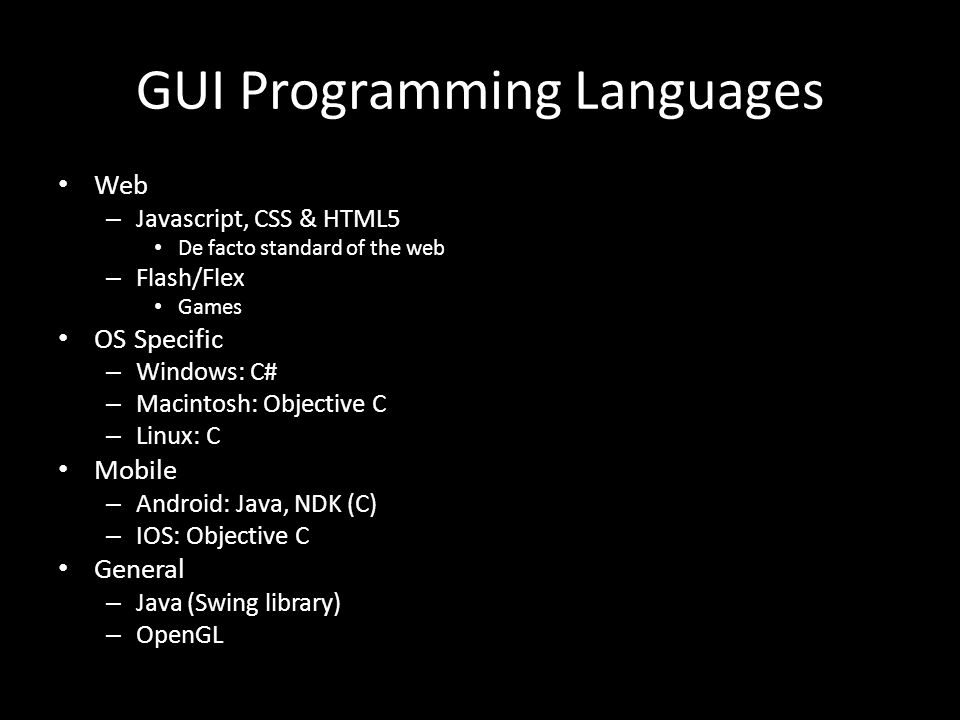 GUI Programming Languages

• Web
  – Javascript, CSS & HTML5
    • De facto standard of the web
  – Flash/Flex
    • Games
• OS Specific
  – Windows: C#
  – Macintosh: Objective C
  – Linux: C
• Mobile
  – Android: Java, NDK (C)
  – IOS: Objective C
• General
  – Java (Swing library)
  – OpenGL